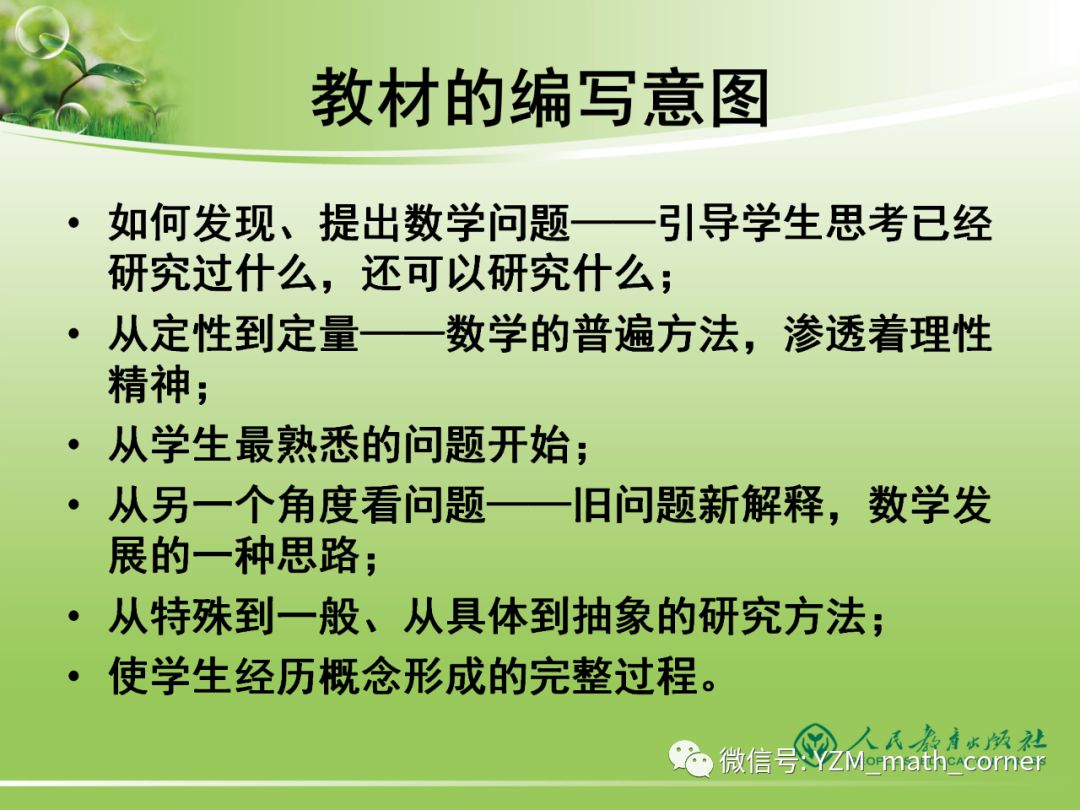 教材的编写意图

• 如何发现、提出数学问题——引导学生思考已经研究过什么，还可以研究什么；
• 从定性到定量——数学的普遍方法，渗透着理性精神；
• 从学生最熟悉的问题开始；
• 从另一个角度看问题——旧问题新解释，数学发展的一种思路；
• 从特殊到一般、从具体到抽象的研究方法；
• 使学生经历概念形成的完整过程。

人民教育出版社
微信号: YZM_math_corner